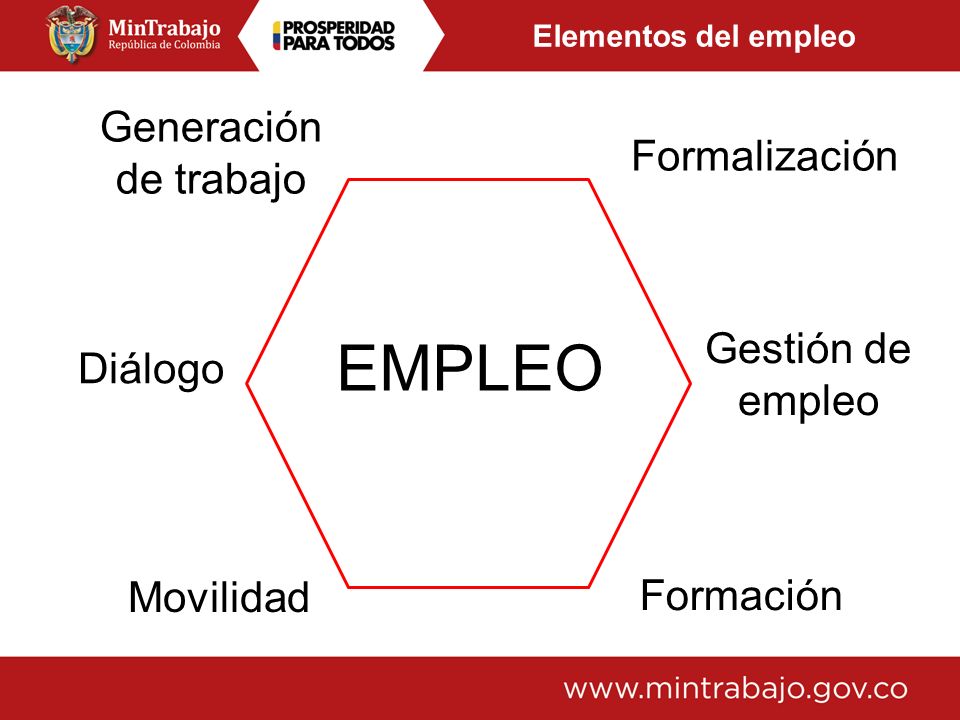 MinTrabajo
República de Colombia

PROSPERIDAD PARA TODOS

Elementos del empleo

Generación de trabajo

Formalización

Diálogo

EMPLEO

Gestión de empleo

Movilidad

Formación

www.mintrabajo.gov.co